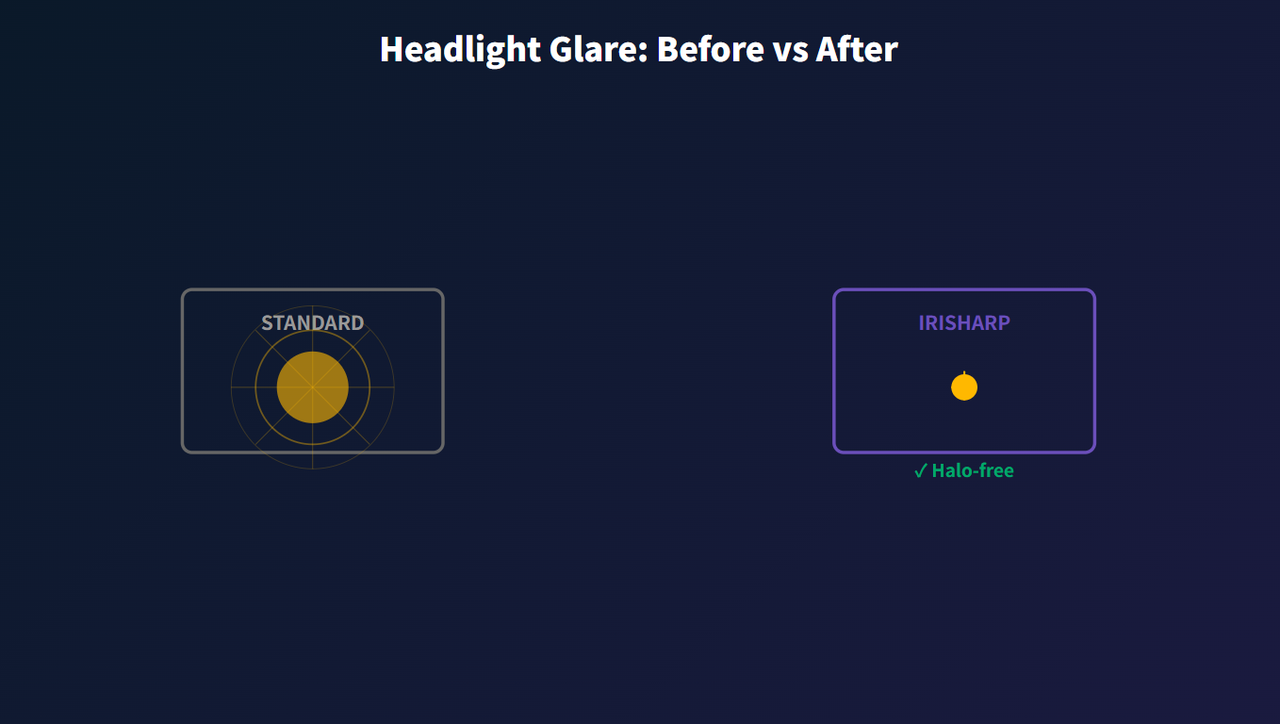 Headlight Glare: Before vs After

STANDARD

IRISHARP

✓ Halo-free